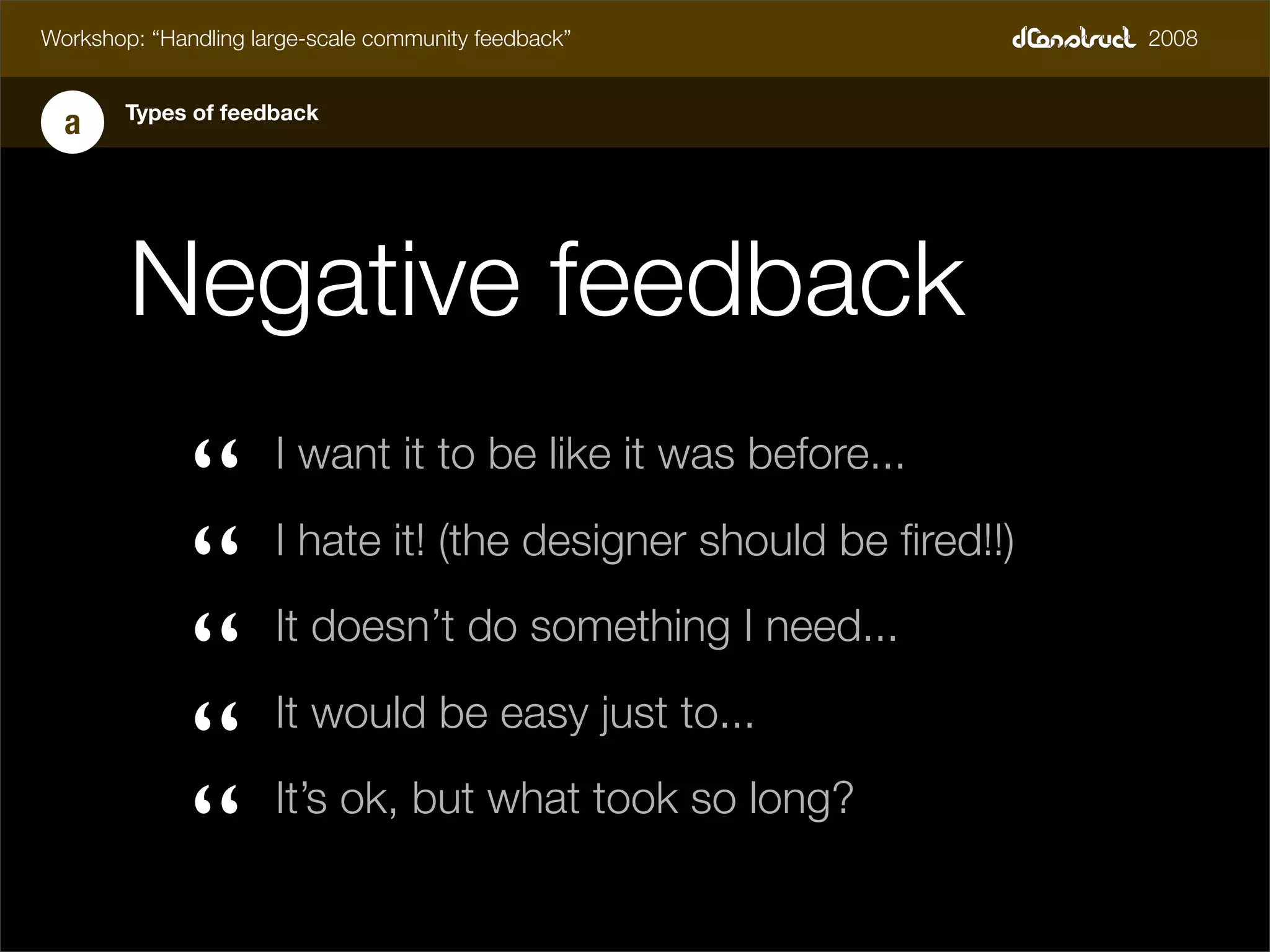 Workshop: “Handling large-scale community feedback”

dConstruct 2008

a

Types of feedback

Negative feedback

“ I want it to be like it was before...

“ I hate it! (the designer should be fired!!)

“ It doesn’t do something I need...

“ It would be easy just to...

“ It’s ok, but what took so long?